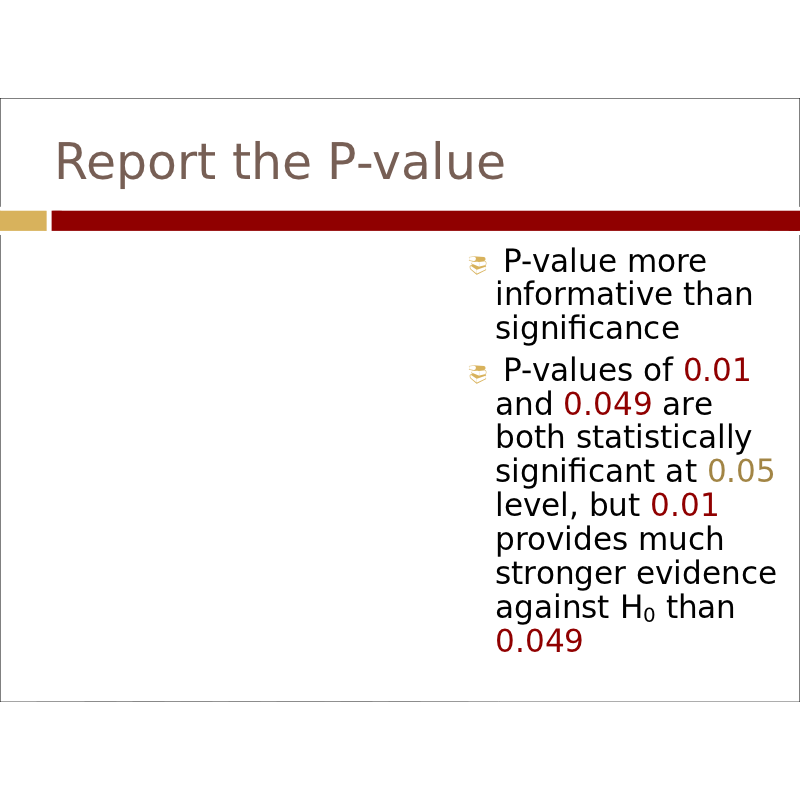 Report the P-value

P-value more informative than significance

P-values of 0.01 and 0.049 are both statistically significant at 0.05 level, but 0.01 provides much stronger evidence against $H_0$ than 0.049